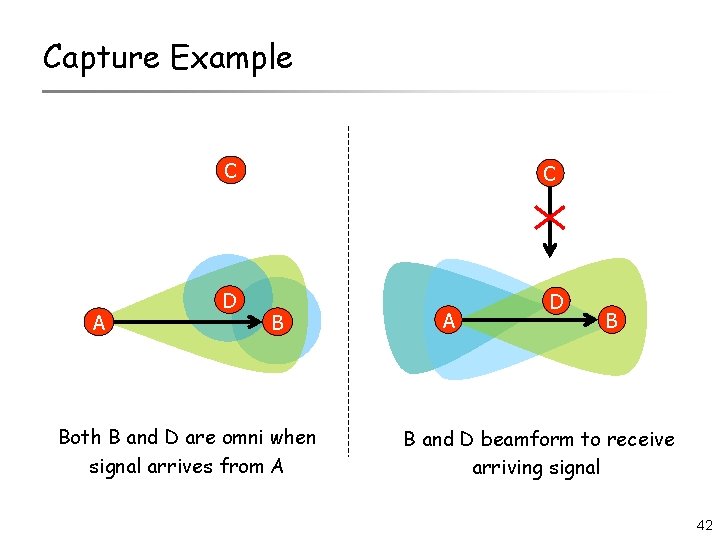 Capture Example

C

D

A

B

Both B and D are omni when signal arrives from A

C

D

A

B

B and D beamform to receive arriving signal

42